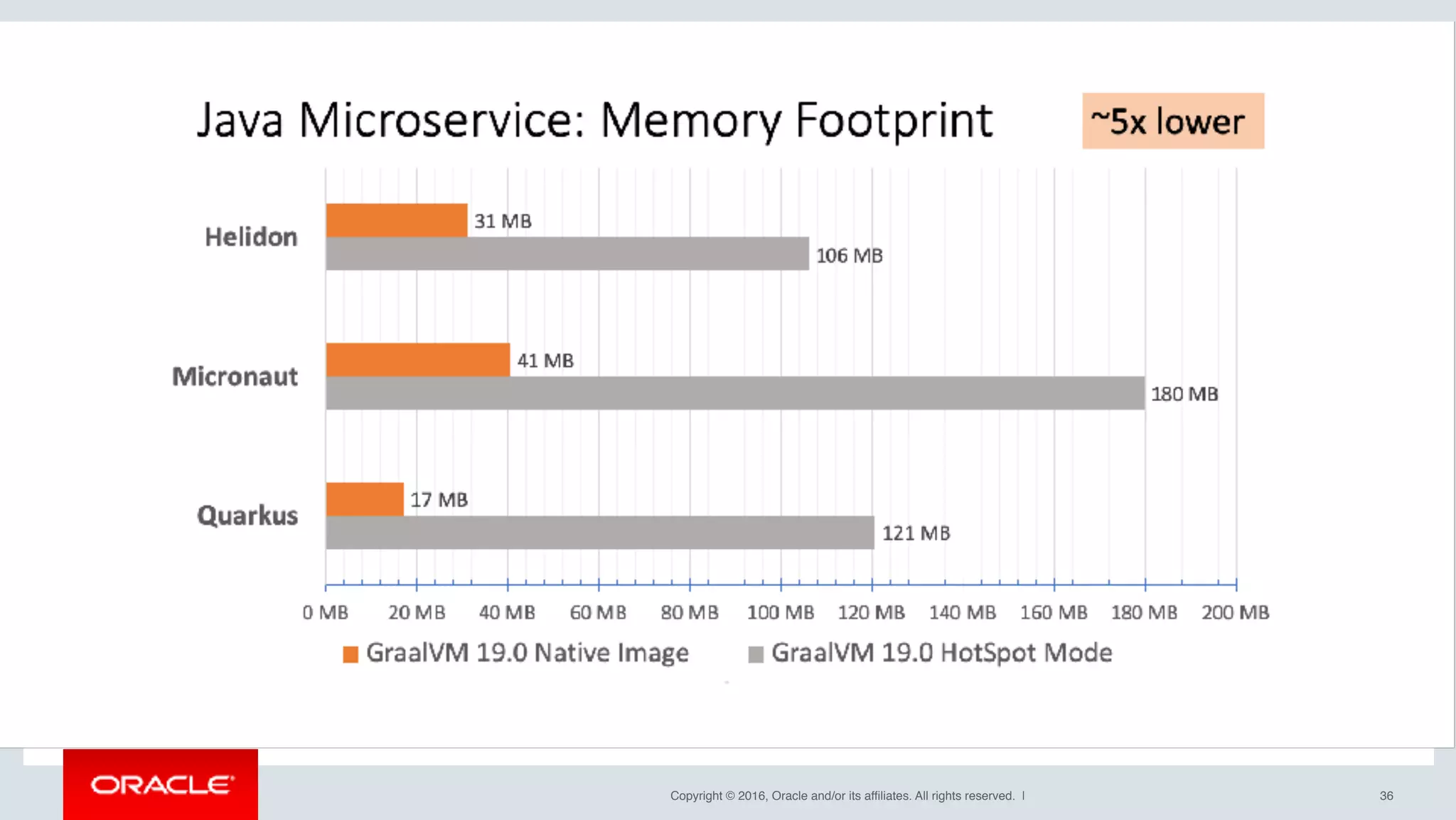 Java Microservice: Memory Footprint

~5x lower

Helidon
31 MB
106 MB

Micronaut
41 MB
180 MB

Quarkus
17 MB
121 MB

0 MB 20 MB 40 MB 60 MB 80 MB 100 MB 120 MB 140 MB 160 MB 180 MB 200 MB

GraalVM 19.0 Native Image GraalVM 19.0 HotSpot Mode

ORACLE

Copyright © 2016, Oracle and/or its affiliates. All rights reserved. |

36